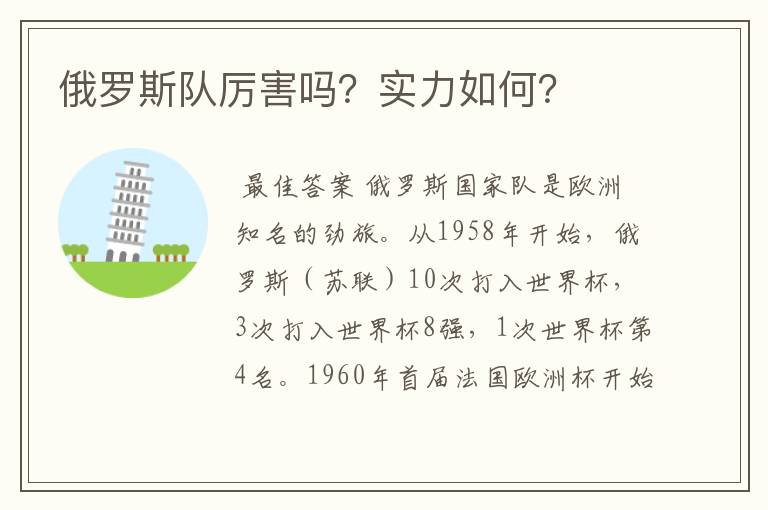 俄罗斯队厉害吗？实力如何？

最佳答案 俄罗斯国家队是欧洲知名的劲旅。从1958年开始，俄罗斯（苏联）10次打入世界杯，3次打入世界杯8强，1次世界杯第4名。1960年首届法国欧洲杯开始